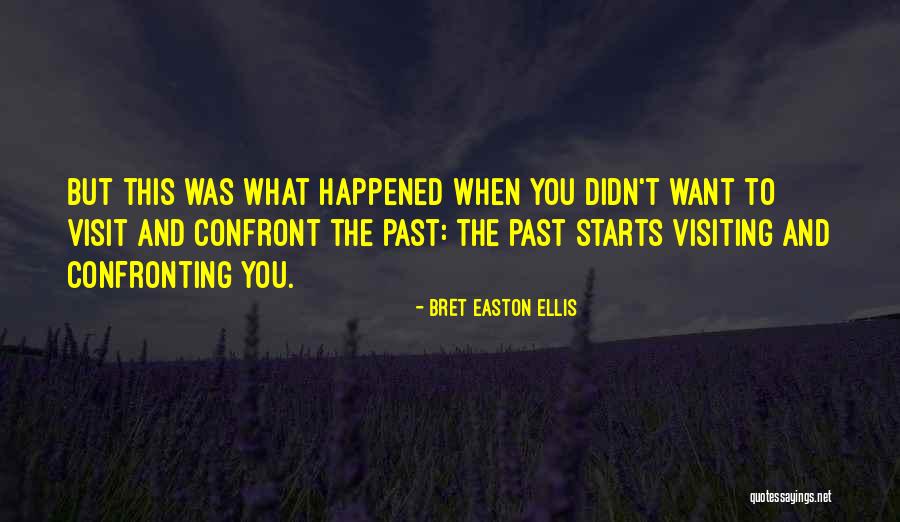 BUT THIS WAS WHAT HAPPENED WHEN YOU DIDN'T WANT TO VISIT AND CONFRONT THE PAST: THE PAST STARTS VISITING AND CONFRONTING YOU.

- BRET EASTON ELLIS

quotessayings.net